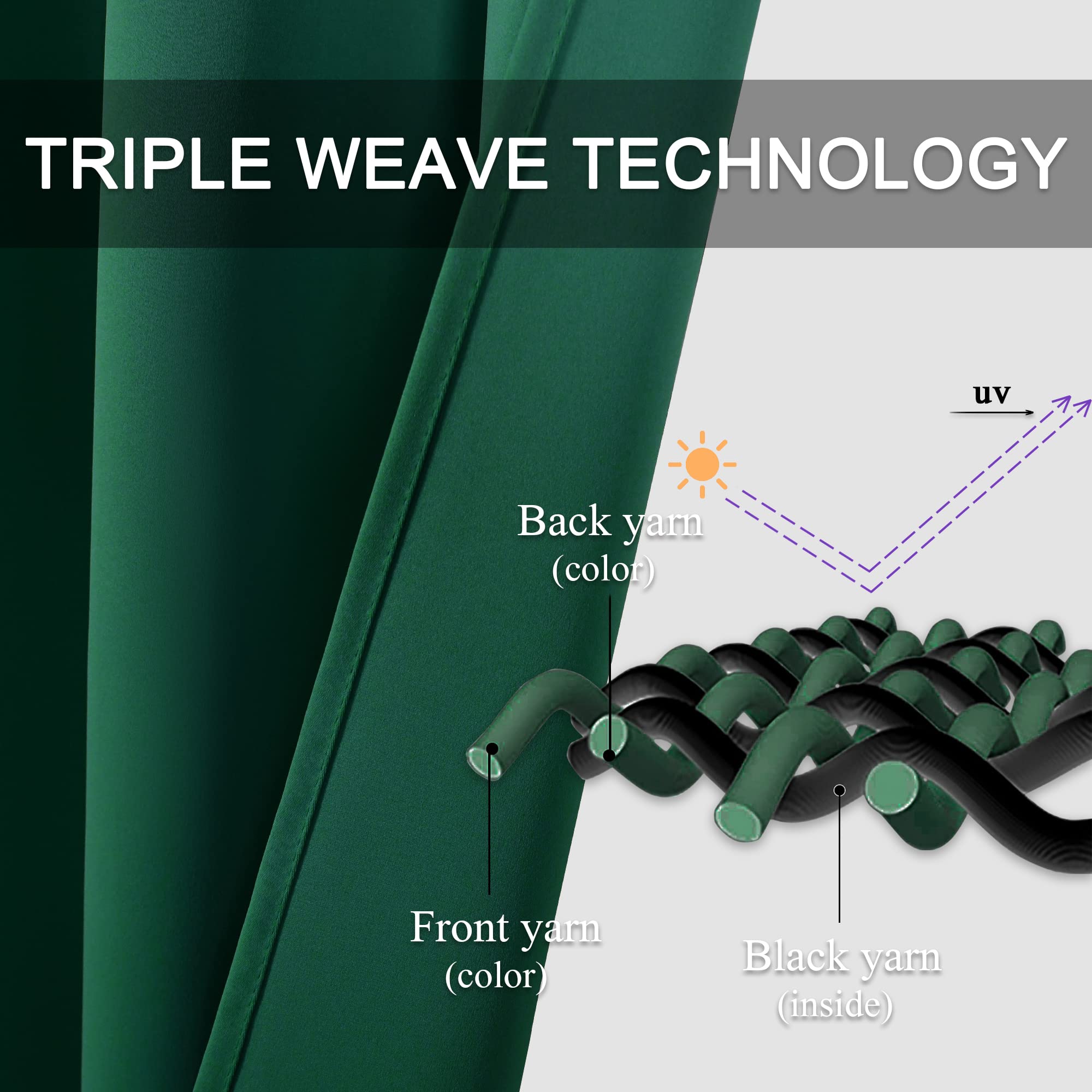 TRIPLE WEAVE TECHNOLOGY

uv

Back yarn
(color)

Front yarn
(color)

Black yarn
(inside)